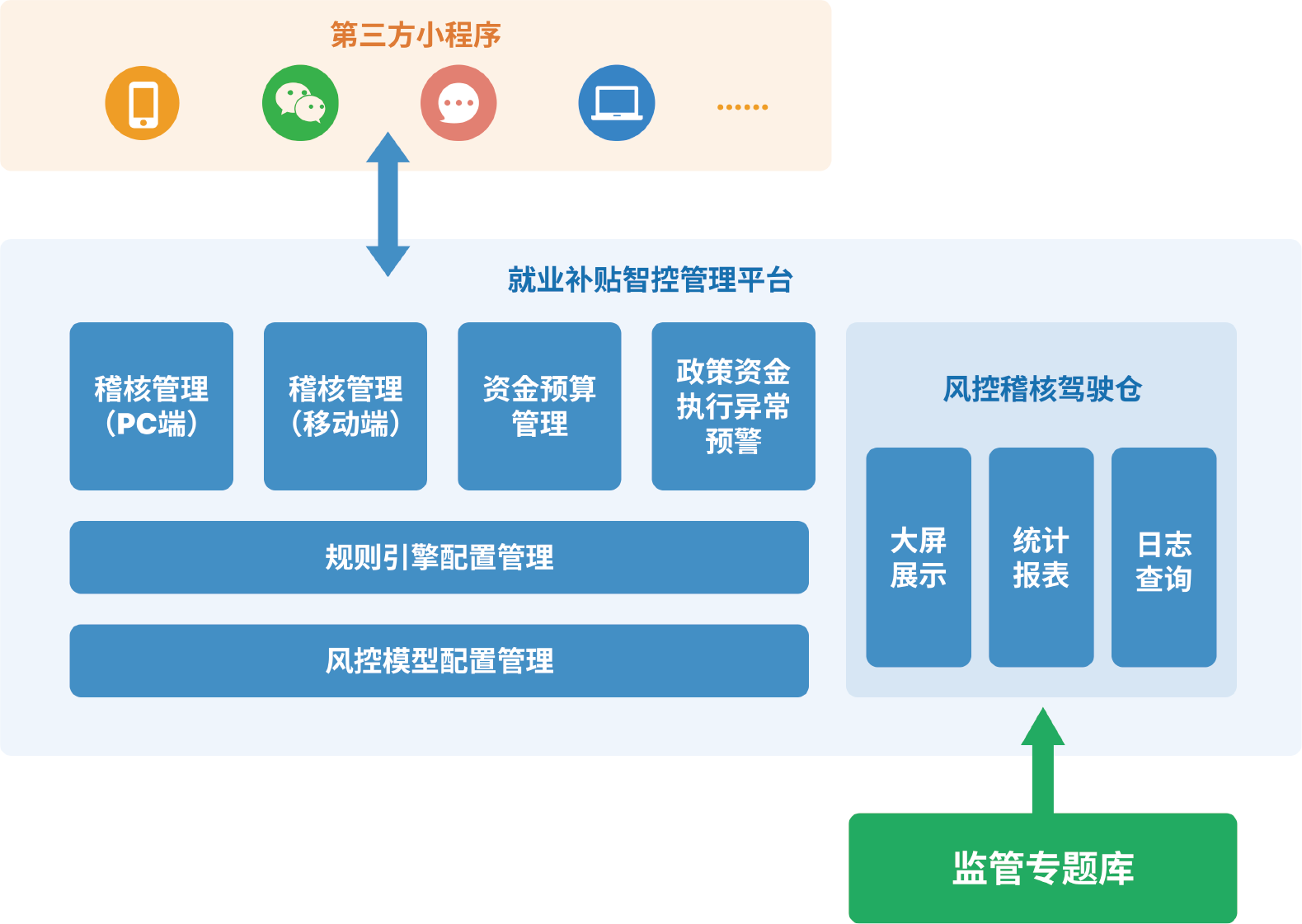 第三方小程序

......

就业补贴智控管理平台

稽核管理（PC端）

稽核管理（移动端）

资金预算管理

政策资金执行异常预警

规则引擎配置管理

风控模型配置管理

风控稽核驾驶仓

大屏展示

统计报表

日志查询

监管专题库